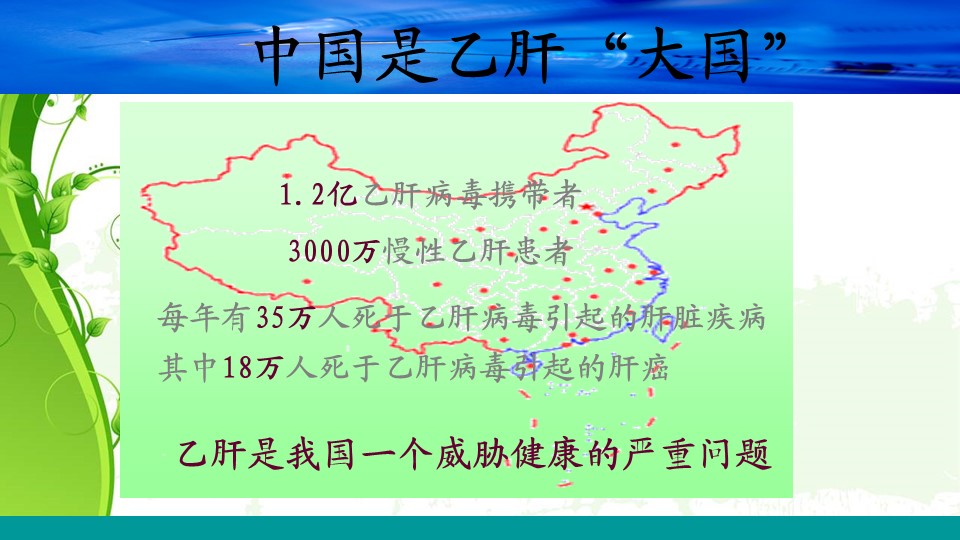 中国是乙肝“大国”

1.2亿乙肝病毒携带者

3000万慢性乙肝患者

每年有35万人死于乙肝病毒引起的肝脏疾病

其中18万人死于乙肝病毒引起的肝癌

乙肝是我国一个威胁健康的严重问题